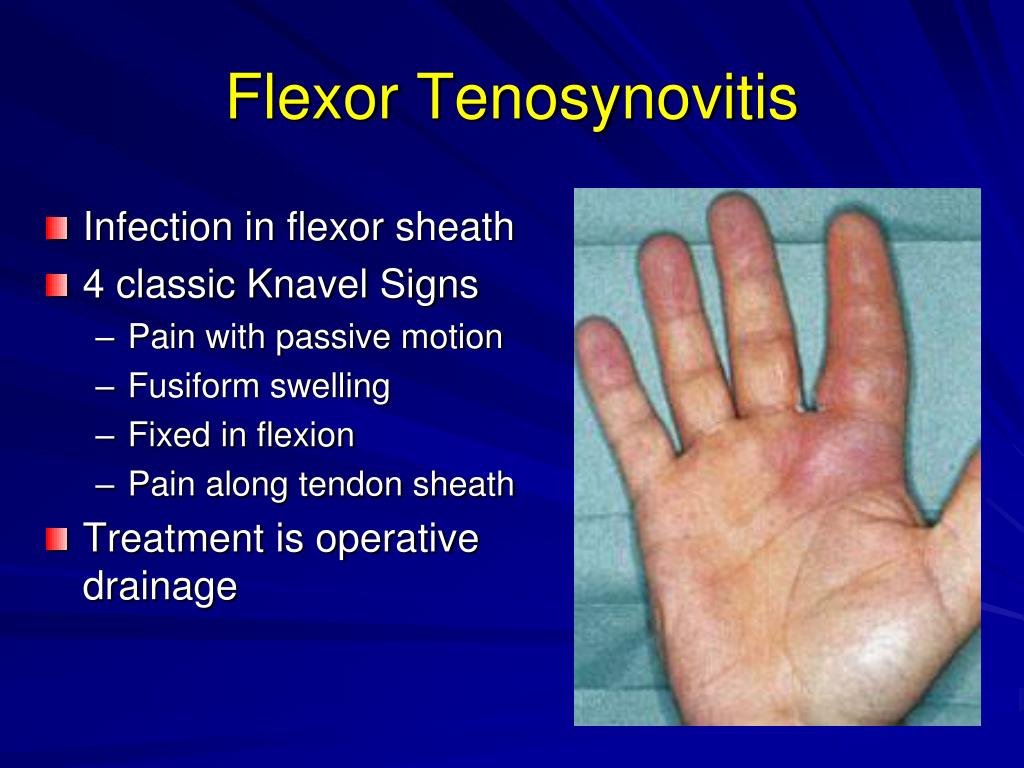 Flexor Tenosynovitis

Infection in flexor sheath
4 classic Knavel Signs
– Pain with passive motion
– Fusiform swelling
– Fixed in flexion
– Pain along tendon sheath
Treatment is operative drainage